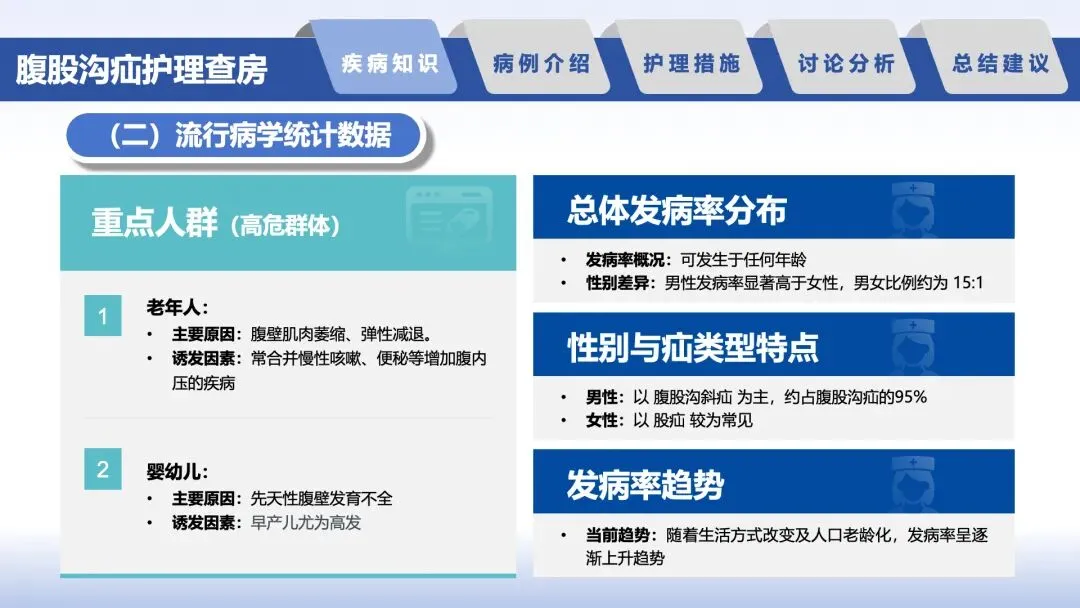 腹股沟疝护理查房

疾病知识 病例介绍 护理措施 讨论分析 总结建议

（二）流行病学统计数据

重点人群（高危群体）

1 老年人：

• 主要原因：腹壁肌肉萎缩、弹性减退。
• 诱发因素：常合并慢性咳嗽、便秘等增加腹内压的疾病

2 婴幼儿：

• 主要原因：先天性腹壁发育不全
• 诱发因素：早产儿尤为高发

总体发病率分布

• 发病率概况：可发生于任何年龄
• 性别差异：男性发病率显著高于女性，男女比例约为 15:1

性别与疝类型特点

• 男性：以 腹股沟斜疝 为主，约占腹股沟疝的95%
• 女性：以 股疝 较为常见

发病率趋势

• 当前趋势：随着生活方式改变及人口老龄化，发病率呈逐渐上升趋势